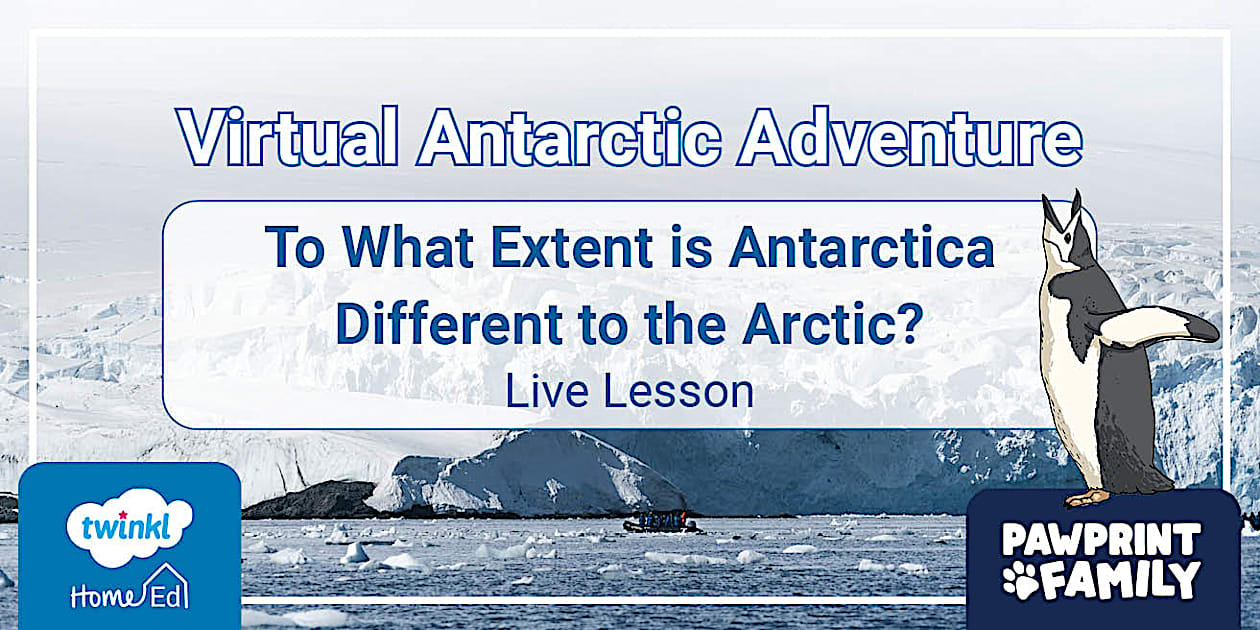 Virtual Antarctic Adventure

To What Extent is Antarctica Different to the Arctic?
Live Lesson

twinkl
Home Ed

PAWPRINT FAMILY